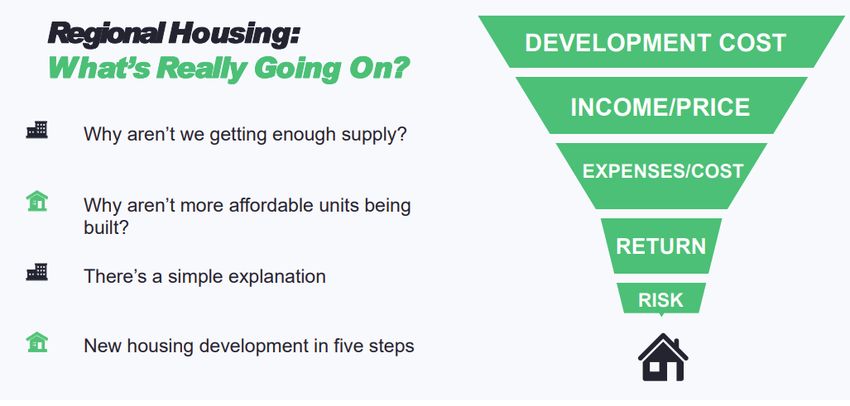 Regional Housing:
What's Really Going On?

Why aren't we getting enough supply?

Why aren't more affordable units being built?

There's a simple explanation

New housing development in five steps

DEVELOPMENT COST

INCOME/PRICE

EXPENSES/COST

RETURN

RISK